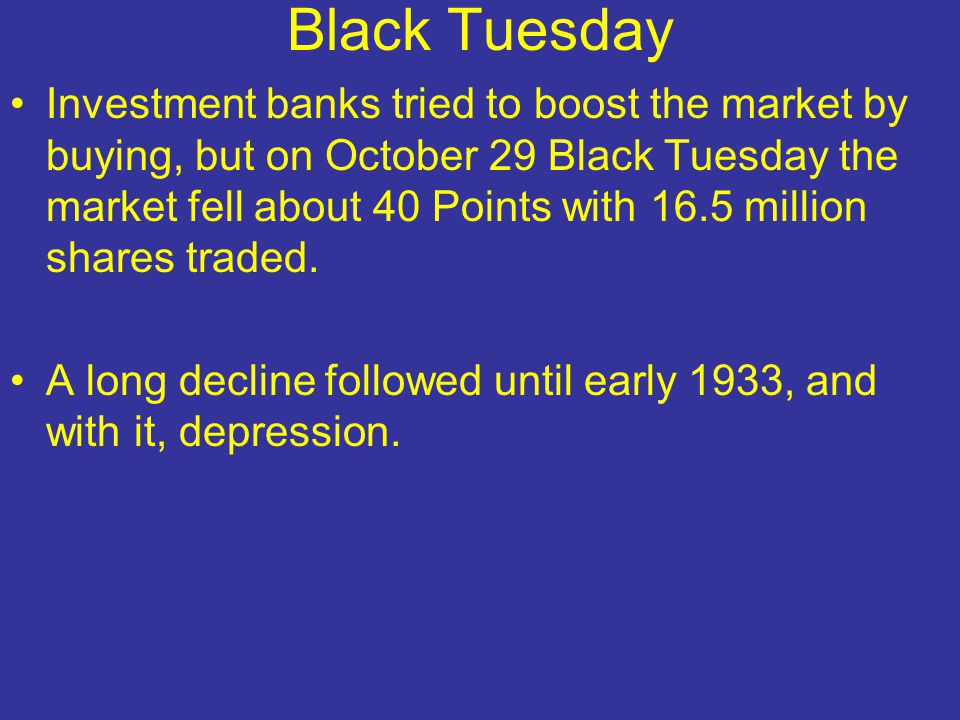 Black Tuesday

• Investment banks tried to boost the market by buying, but on October 29 Black Tuesday the market fell about 40 Points with 16.5 million shares traded.

• A long decline followed until early 1933, and with it, depression.